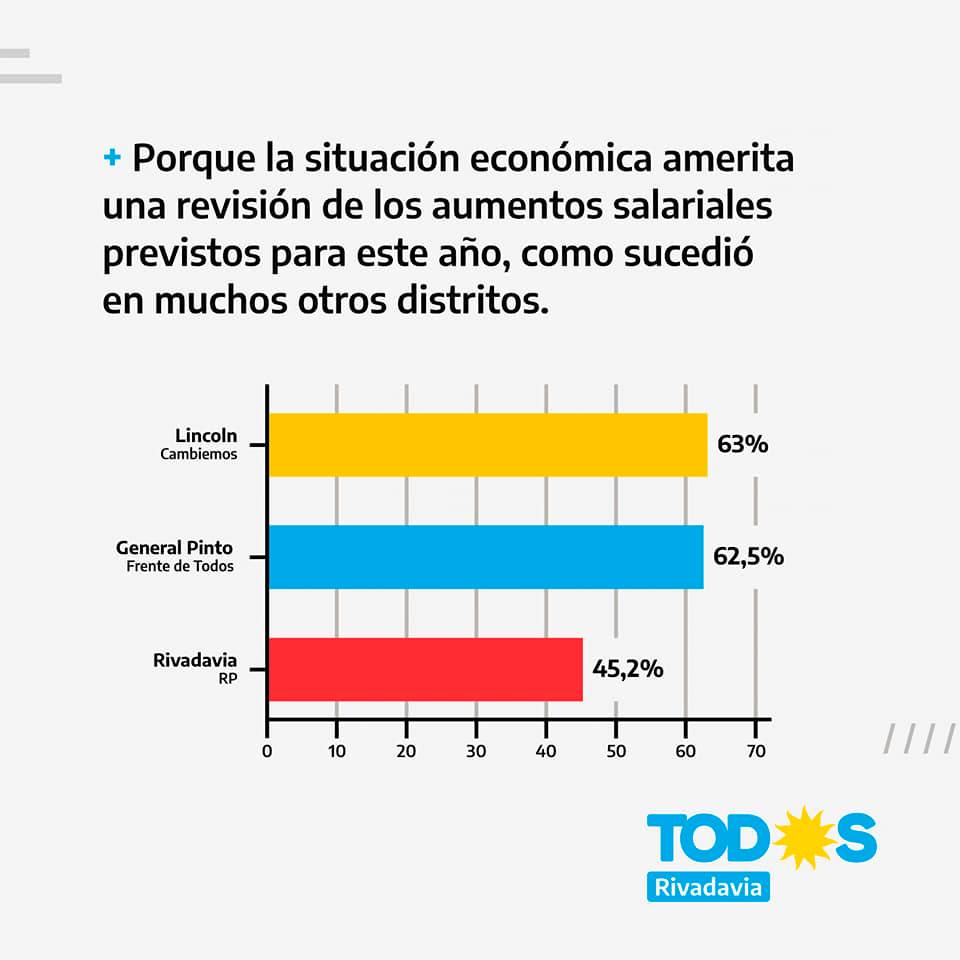 + Porque la situación económica amerita una revisión de los aumentos salariales previstos para este año, como sucedió en muchos otros distritos.

Lincoln
Cambiemos
63%

General Pinto
Frente de Todos
62,5%

Rivadavia
RP
45,2%

0 10 20 30 40 50 60 70

TODOS
Rivadavia